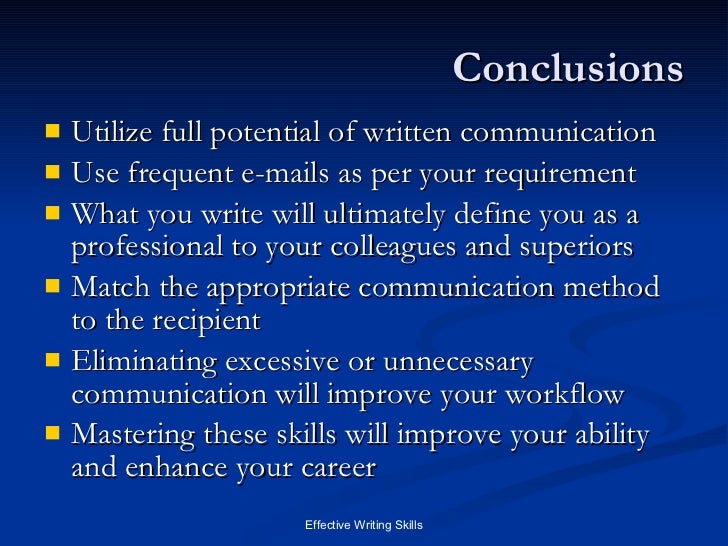 Conclusions

- Utilize full potential of written communication
- Use frequent e-mails as per your requirement
- What you write will ultimately define you as a professional to your colleagues and superiors
- Match the appropriate communication method to the recipient
- Eliminating excessive or unnecessary communication will improve your workflow
- Mastering these skills will improve your ability and enhance your career

Effective Writing Skills